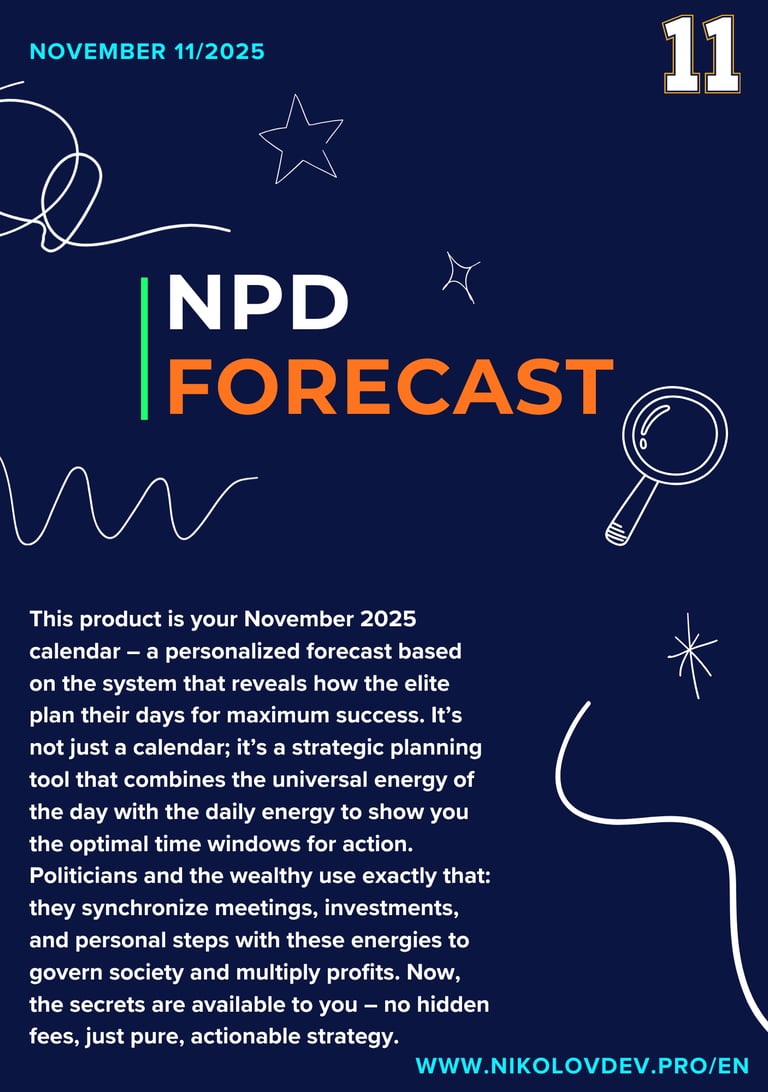 NOVEMBER 11/2025

11

NPD
FORECAST

This product is your November 2025 calendar – a personalized forecast based on the system that reveals how the elite plan their days for maximum success. It's not just a calendar; it's a strategic planning tool that combines the universal energy of the day with the daily energy to show you the optimal time windows for action. Politicians and the wealthy use exactly that: they synchronize meetings, investments, and personal steps with these energies to govern society and multiply profits. Now, the secrets are available to you – no hidden fees, just pure, actionable strategy.

WWW.NIKOLOVDEV.PRO/EN